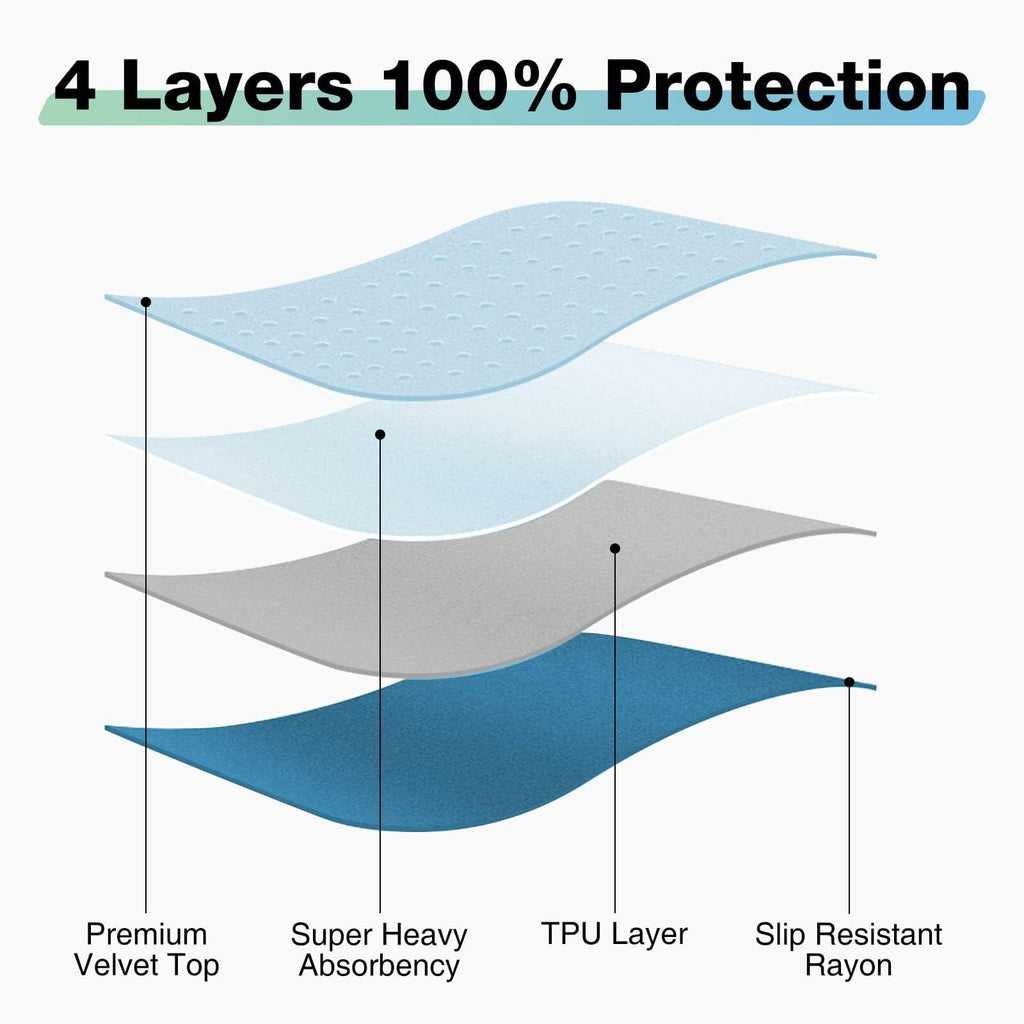 4 Layers 100% Protection

Premium Velvet Top

Super Heavy Absorbency

TPU Layer

Slip Resistant Rayon